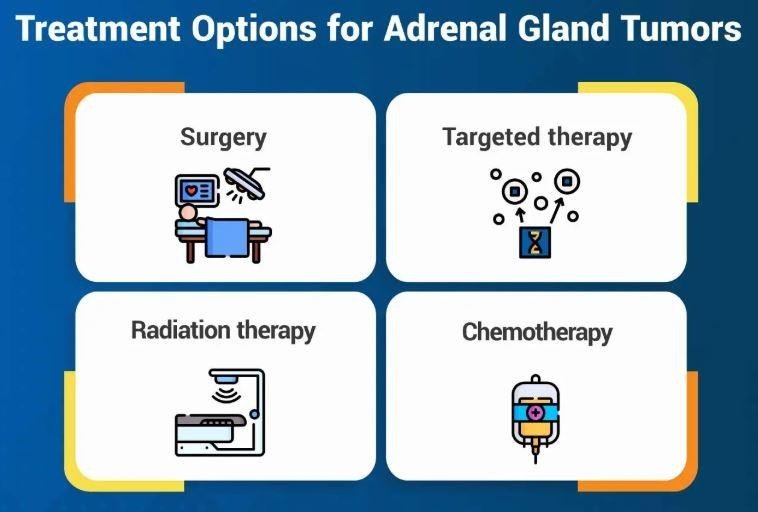 Treatment Options for Adrenal Gland Tumors

Surgery

Targeted therapy

Radiation therapy

Chemotherapy